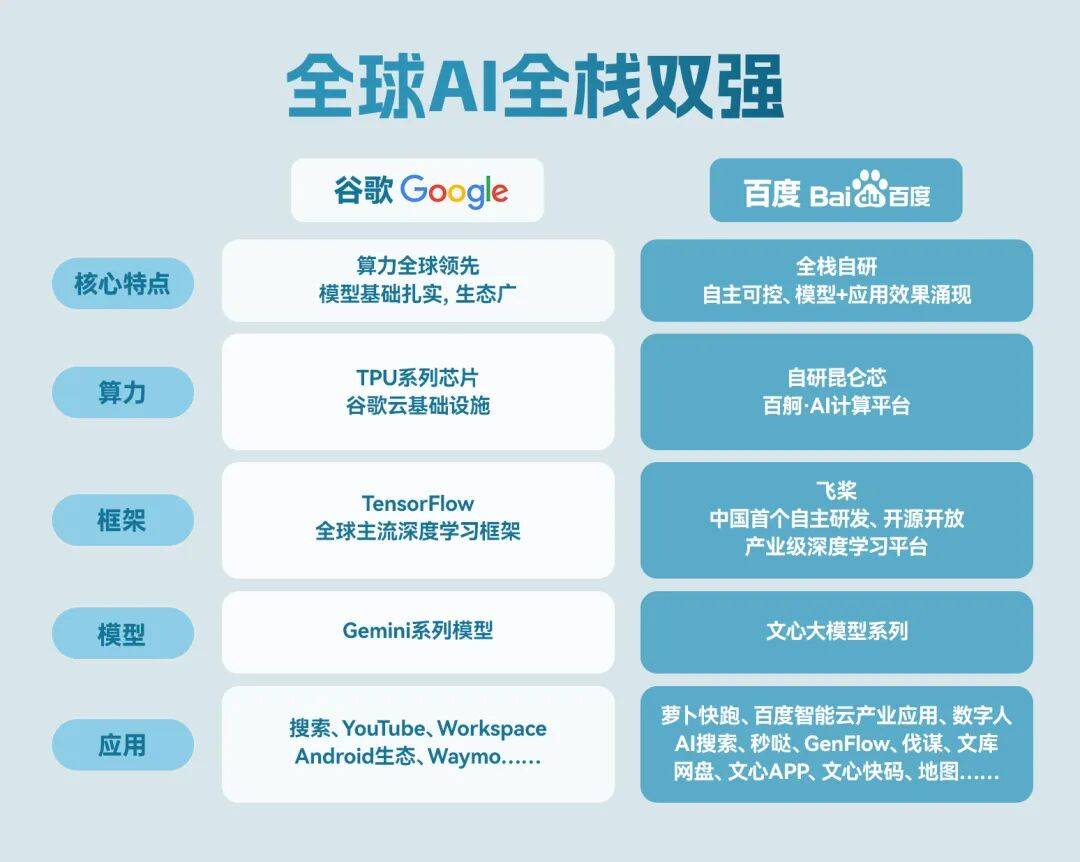 全球AI全栈双强

| | 谷歌 Google | 百度 Bai du 百度 |
|---|---|---|
| 核心特点 | 算力全球领先 模型基础扎实, 生态广 | 全栈自研 自主可控、模型+应用效果涌现 |
| 算力 | TPU系列芯片 谷歌云基础设施 | 自研昆仑芯 百舸·AI计算平台 |
| 框架 | TensorFlow 全球主流深度学习框架 | 飞桨 中国首个自主研发、开源开放 产业级深度学习平台 |
| 模型 | Gemini系列模型 | 文心大模型系列 |
| 应用 | 搜索、YouTube、Workspace Android生态、Waymo…… | 萝卜快跑、百度智能云产业应用、数字人 AI搜索、秒哒、GenFlow、伐谋、文库 网盘、文心APP、文心快码、地图…… |